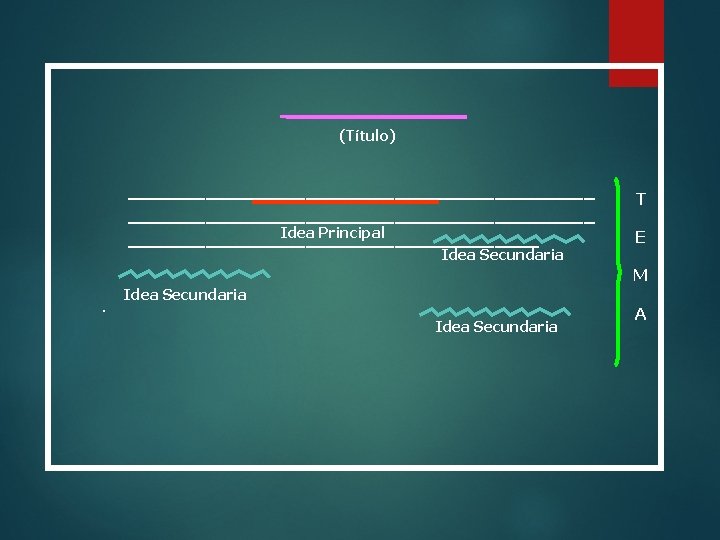 (Título)

Idea Principal

Idea Secundaria

Idea Secundaria

Idea Secundaria

T
E
M
A